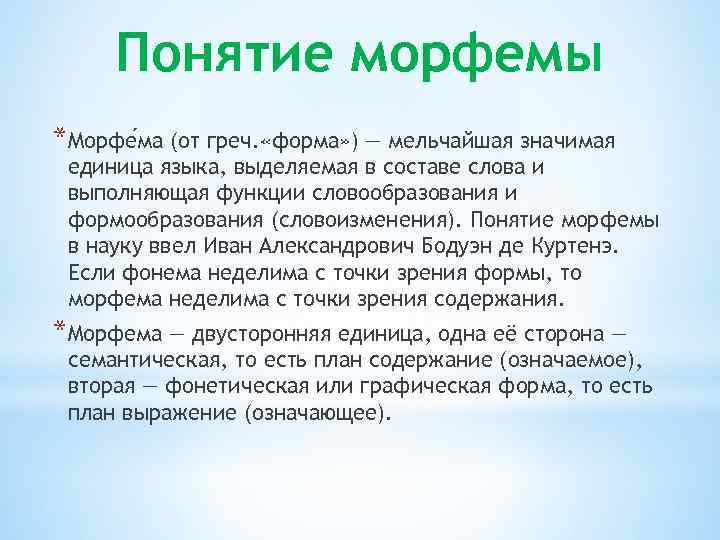 Понятие морфемы

*Морфе́ма (от греч.«форма») — мельчайшая значимая единица языка, выделяемая в составе слова и выполняющая функции словообразования и формообразования (словоизменения). Понятие морфемы в науку ввел Иван Александрович Бодуэн де Куртенэ. Если фонема неделима с точки зрения формы, то морфема неделима с точки зрения содержания.

*Морфема — двусторонняя единица, одна её сторона — семантическая, то есть план содержание (означаемое), вторая — фонетическая или графическая форма, то есть план выражение (означающее).